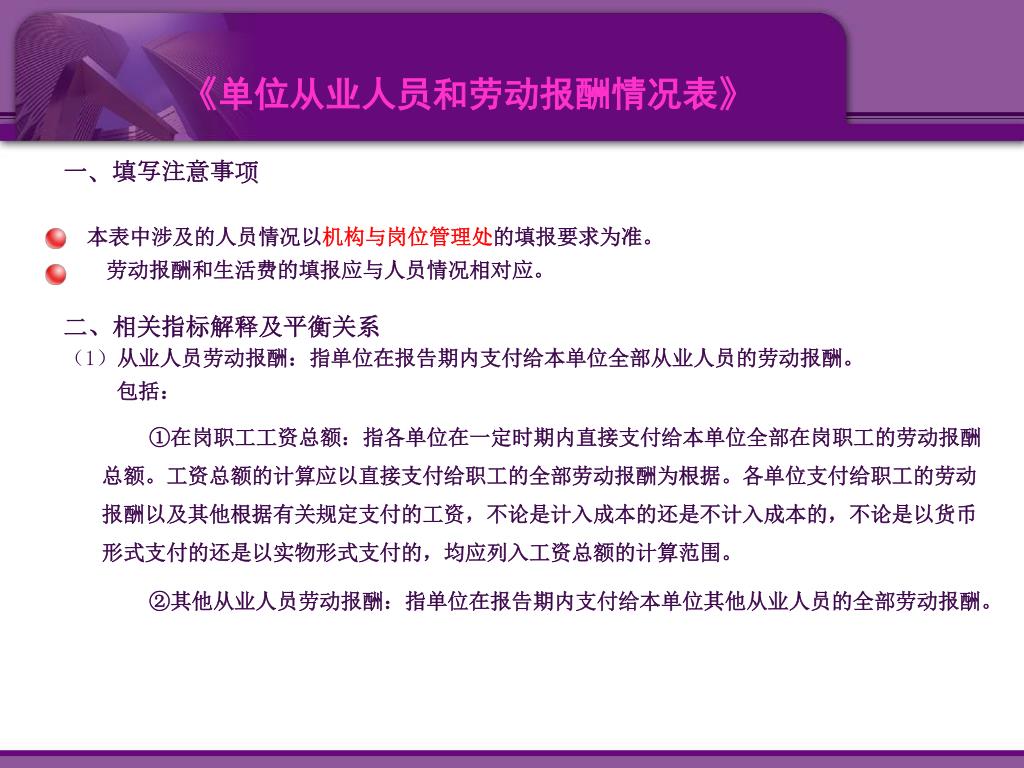 《单位从业人员和劳动报酬情况表》

一、填写注意事项

本表中涉及的人员情况以机构与岗位管理处的填报要求为准。

劳动报酬和生活费的填报应与人员情况相对应。

二、相关指标解释及平衡关系

（1）从业人员劳动报酬：指单位在报告期内支付给本单位全部从业人员的劳动报酬。

包括：

①在岗职工工资总额：指各单位在一定时期内直接支付给本单位全部在岗职工的劳动报酬总额。工资总额的计算应以直接支付给职工的全部劳动报酬为根据。各单位支付给职工的劳动报酬以及其他根据有关规定支付的工资，不论是计入成本的还是不计入成本的，不论是以货币形式支付的还是以实物形式支付的，均应列入工资总额的计算范围。

②其他从业人员劳动报酬：指单位在报告期内支付给本单位其他从业人员的全部劳动报酬。